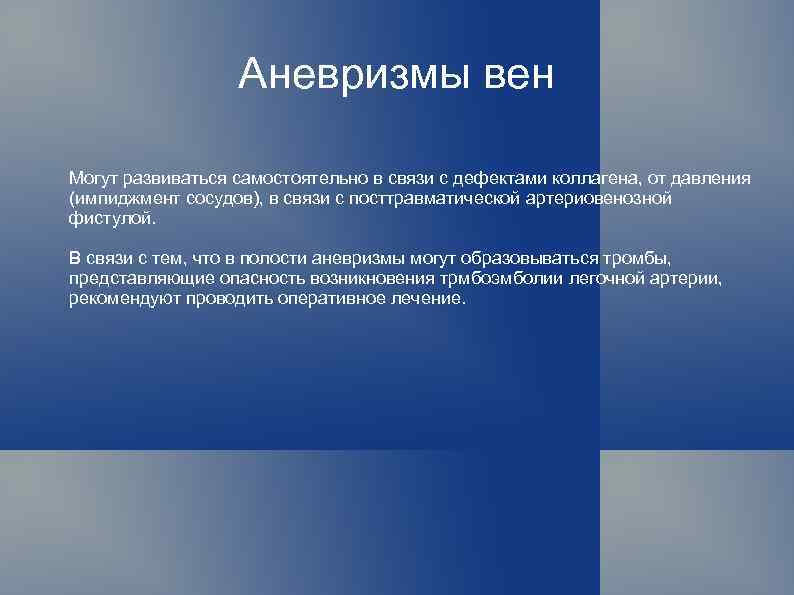 Аневризмы вен

Могут развиваться самостоятельно в связи с дефектами коллагена, от давления (импиджмент сосудов), в связи с посттравматической артериовенозной фистулой.

В связи с тем, что в полости аневризмы могут образовываться тромбы, представляющие опасность возникновения трмбоэмболии легочной артерии, рекомендуют проводить оперативное лечение.